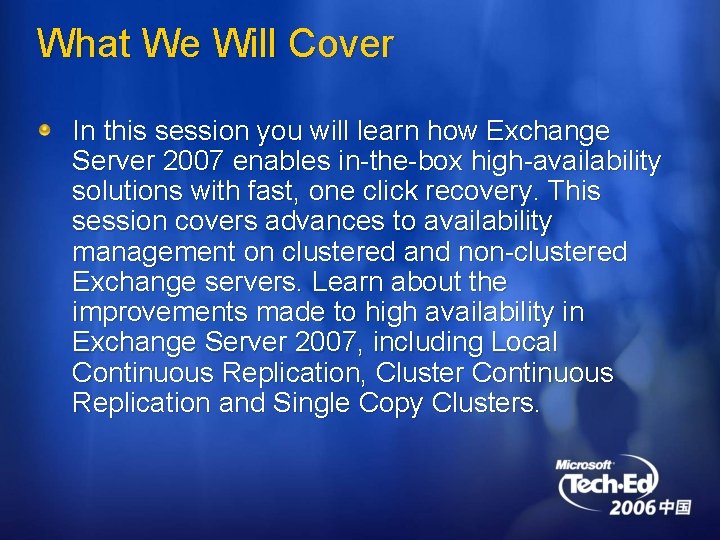 What We Will Cover

In this session you will learn how Exchange Server 2007 enables in-the-box high-availability solutions with fast, one click recovery. This session covers advances to availability management on clustered and non-clustered Exchange servers. Learn about the improvements made to high availability in Exchange Server 2007, including Local Continuous Replication, Cluster Continuous Replication and Single Copy Clusters.

Microsoft Tech·Ed 2006 中国